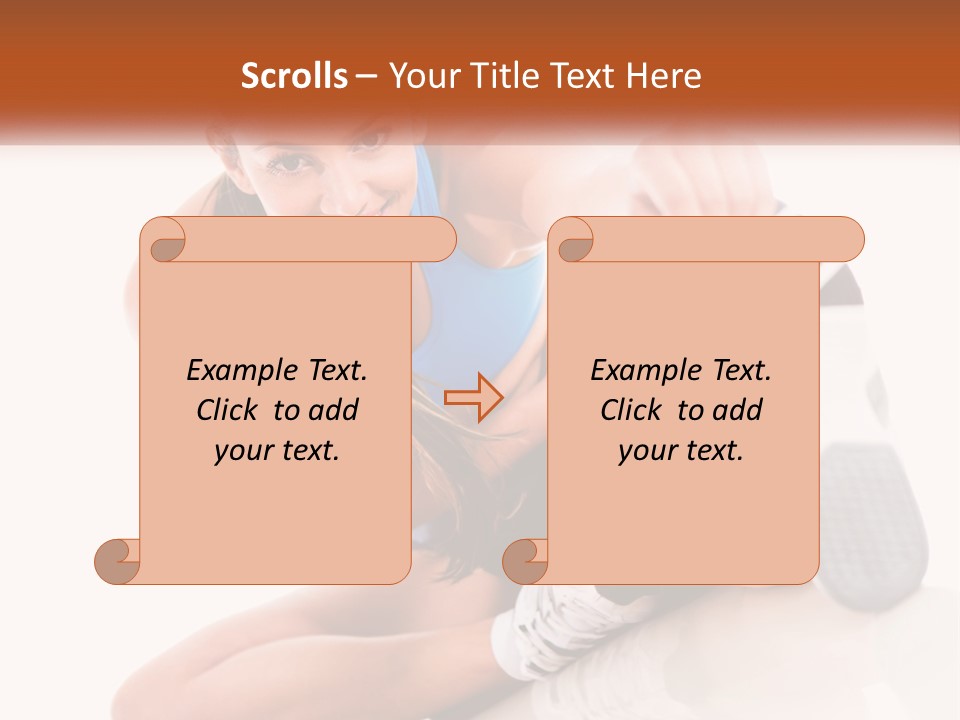 Scrolls – Your Title Text Here

Example Text. Click to add your text.

Example Text. Click to add your text.